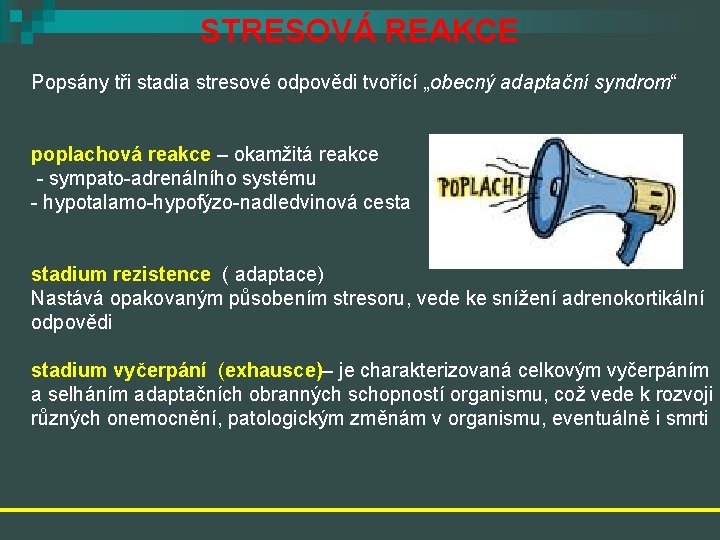 STRESOVÁ REAKCE

Popsány tři stadia stresové odpovědi tvořící „obecný adaptační syndrom“

poplachová reakce – okamžitá reakce
- sympato-adrenálního systému
- hypotalamo-hypofýzo-nadledvinová cesta

POPLACH!

stadium rezistence ( adaptace)
Nastává opakovaným působením stresoru, vede ke snížení adrenokortikální odpovědi

stadium vyčerpání (exhausce)– je charakterizovaná celkovým vyčerpáním a selháním adaptačních obranných schopností organismu, což vede k rozvoji různých onemocnění, patologickým změnám v organismu, eventuálně i smrti